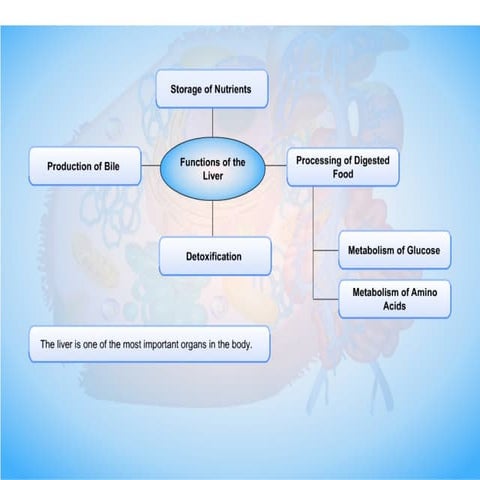 Storage of Nutrients

Production of Bile

Functions of the Liver

Processing of Digested Food

Detoxification

Metabolism of Glucose

Metabolism of Amino Acids

The liver is one of the most important organs in the body.